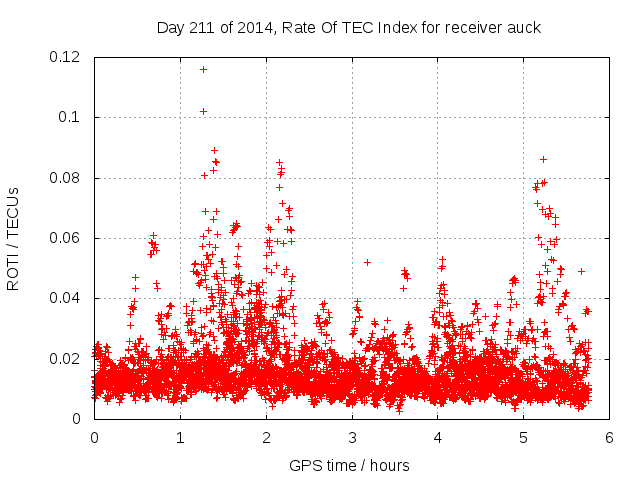 Day 211 of 2014, Rate Of TEC Index for receiver auck

ROTI / TECUs

0.12
0.1
0.08
0.06
0.04
0.02
0

0
1
2
3
4
5
6

GPS time / hours